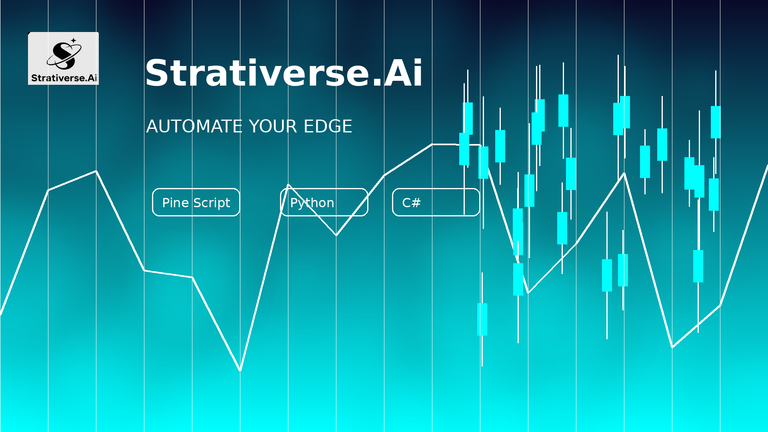 Strativerse.Ai

Strativerse.Ai

AUTOMATE YOUR EDGE

Pine Script

Python

C#